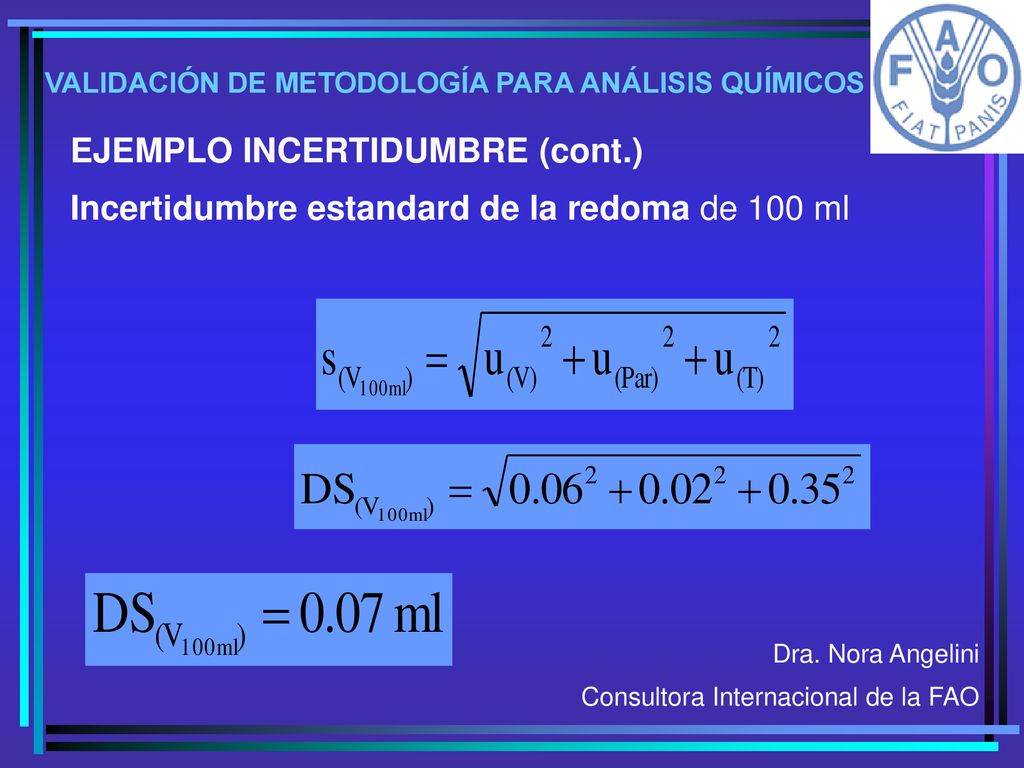 VALIDACIÓN DE METODOLOGÍA PARA ANÁLISIS QUÍMICOS

FAO
FIAT PANIS

EJEMPLO INCERTIDUMBRE (cont.)

Incertidumbre estandard de la redoma de 100 ml

$s_{(V_{100ml})} = \sqrt{u_{(V)}^{2} + u_{(Par)}^{2} + u_{(T)}^{2}}$

$DS_{(V_{100ml})} = \sqrt{0.06^2 + 0.02^2 + 0.35^2}$

$DS_{(V_{100ml})} = 0.07\ ml$

Dra. Nora Angelini

Consultora Internacional de la FAO